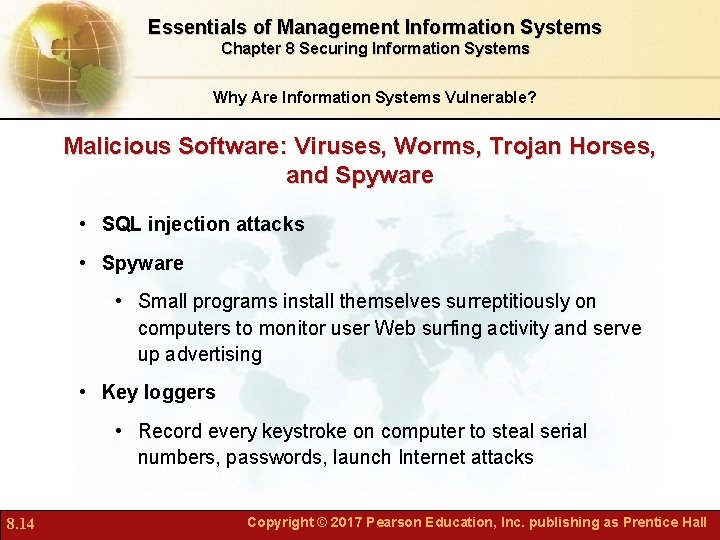 Essentials of Management Information Systems
Chapter 8 Securing Information Systems

Why Are Information Systems Vulnerable?

Malicious Software: Viruses, Worms, Trojan Horses, and Spyware

• SQL injection attacks
• Spyware
  • Small programs install themselves surreptitiously on computers to monitor user Web surfing activity and serve up advertising
• Key loggers
  • Record every keystroke on computer to steal serial numbers, passwords, launch Internet attacks

8.14

Copyright © 2017 Pearson Education, Inc. publishing as Prentice Hall